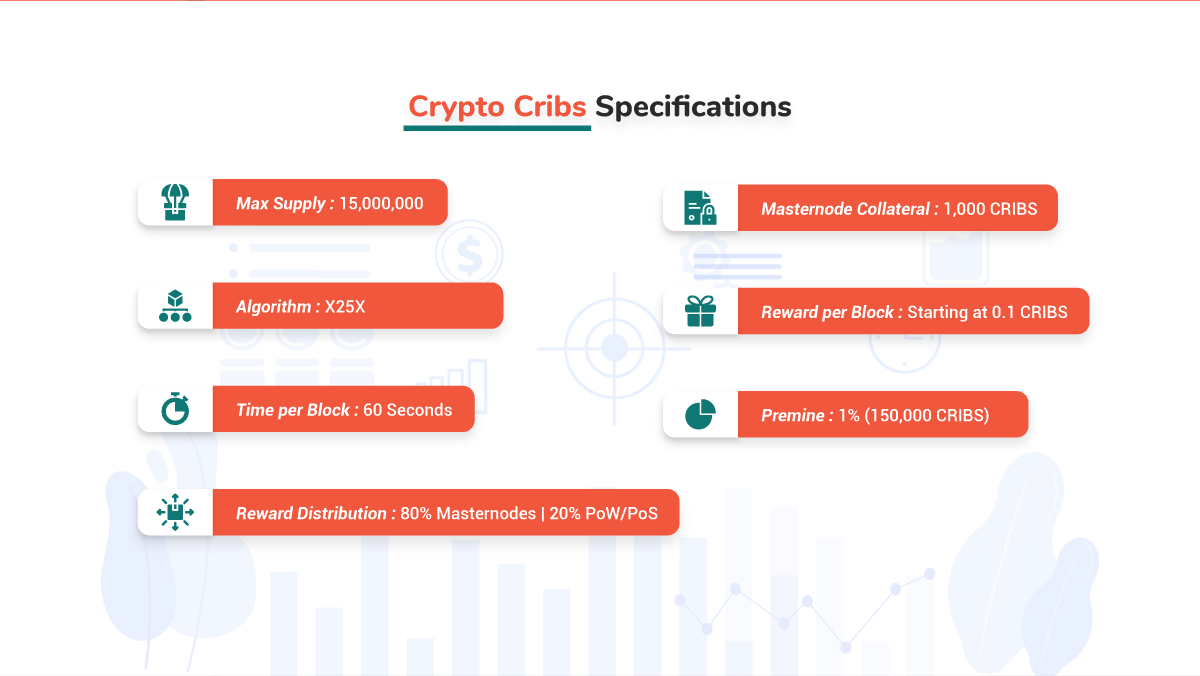 Crypto Cribs Specifications

Max Supply : 15,000,000

Algorithm : X25X

Time per Block : 60 Seconds

Reward Distribution : 80% Masternodes | 20% PoW/PoS

Masternode Collateral : 1,000 CRIBS

Reward per Block : Starting at 0.1 CRIBS

Premine : 1% (150,000 CRIBS)